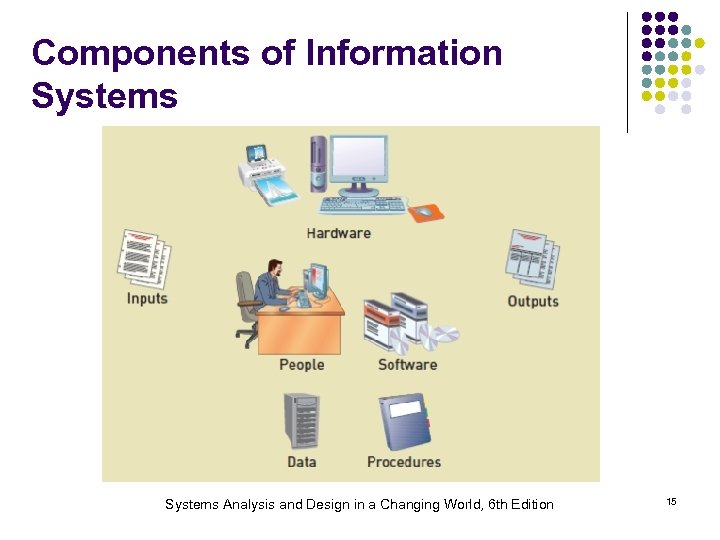 Components of Information Systems

Hardware

Inputs

Outputs

People

Software

Data

Procedures

Systems Analysis and Design in a Changing World, 6th Edition

15